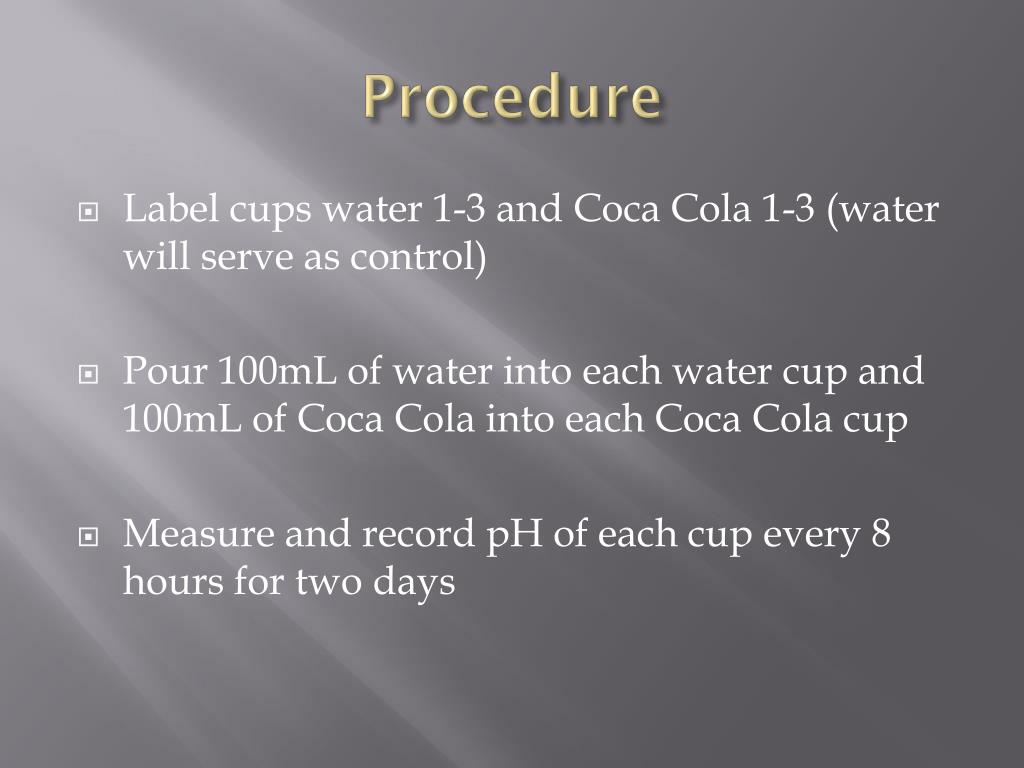 Procedure

Label cups water 1-3 and Coca Cola 1-3 (water will serve as control)

Pour 100mL of water into each water cup and 100mL of Coca Cola into each Coca Cola cup

Measure and record pH of each cup every 8 hours for two days